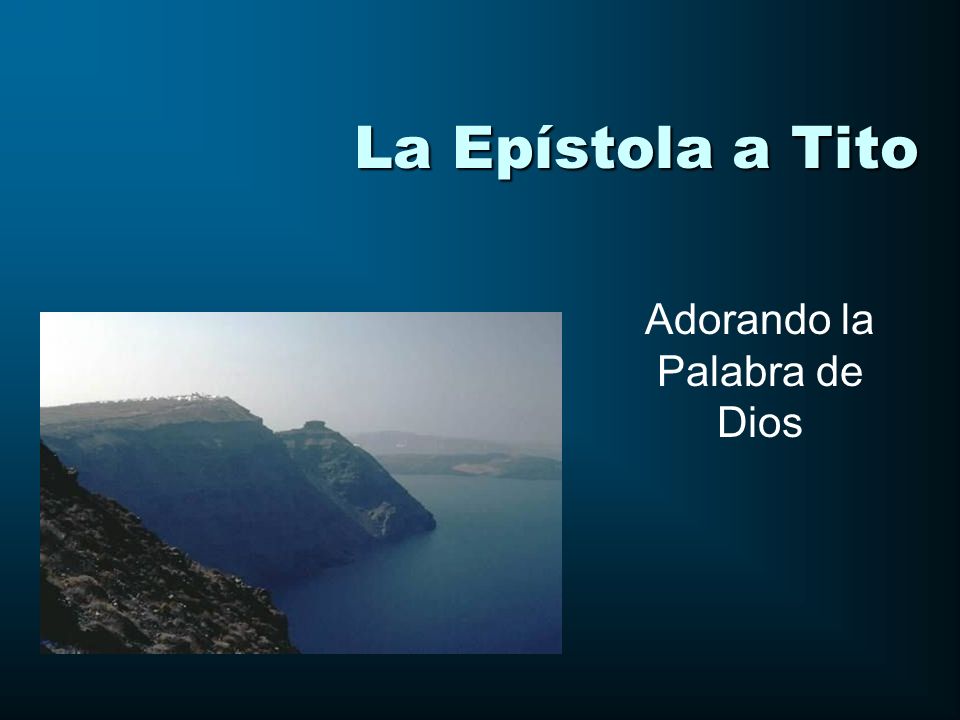 La Epístola a Tito

Adorando la Palabra de Dios